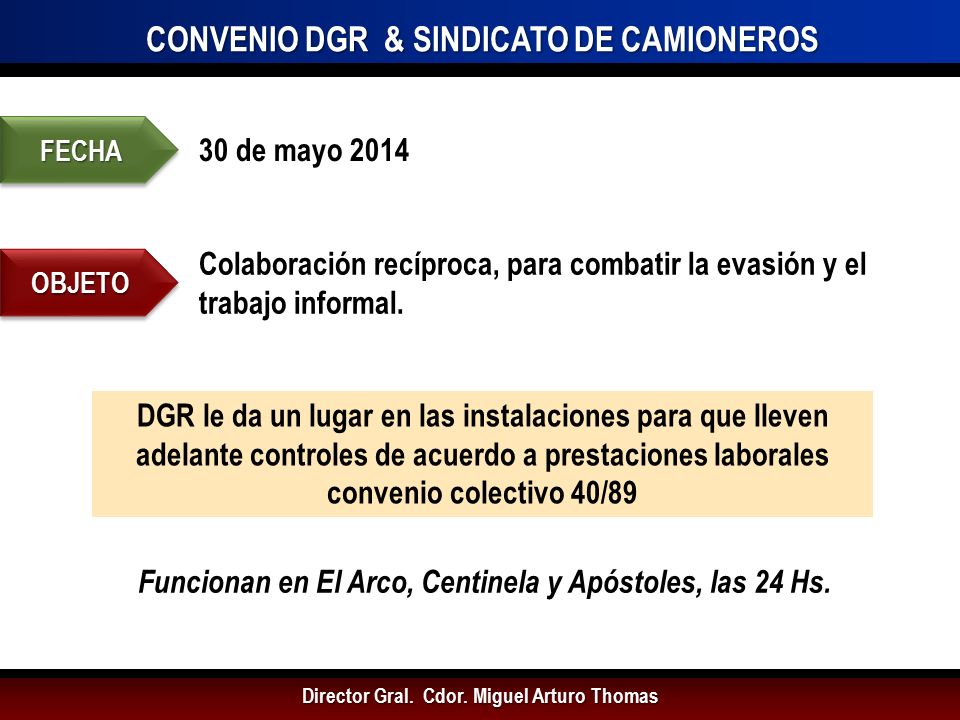 CONVENIO DGR & SINDICATO DE CAMIONEROS

FECHA

30 de mayo 2014

OBJETO

Colaboración recíproca, para combatir la evasión y el trabajo informal.

DGR le da un lugar en las instalaciones para que lleven adelante controles de acuerdo a prestaciones laborales convenio colectivo 40/89

Funcionan en El Arco, Centinela y Apóstoles, las 24 Hs.

Director Gral. Cdor. Miguel Arturo Thomas